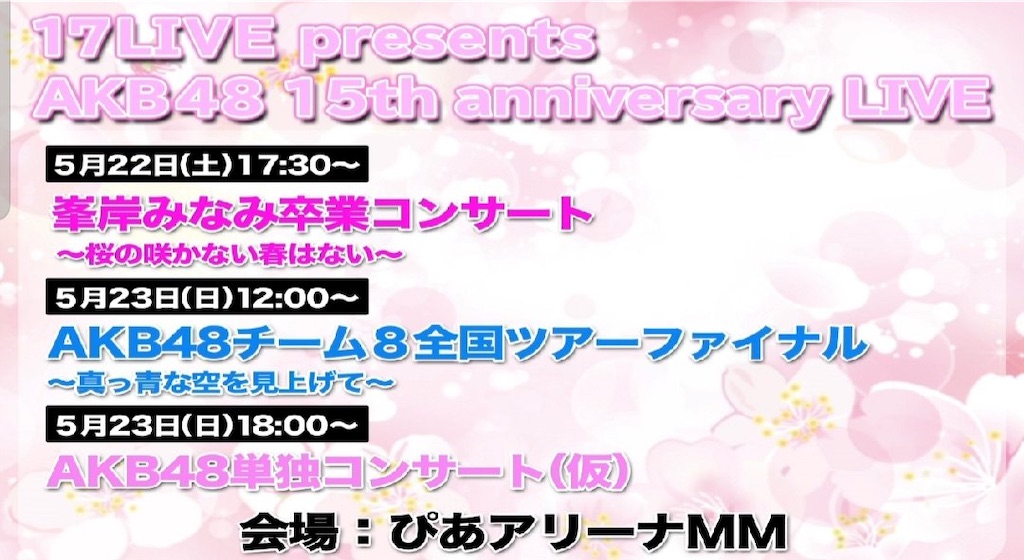 17LIVE presents
AKB48 15th anniversary LIVE

5月22日(土)17:30〜
峯岸みなみ卒業コンサート
〜桜の咲かない春はない〜

5月23日(日)12:00〜
AKB48チーム８全国ツアーファイナル
〜真っ青な空を見上げて〜

5月23日(日)18:00〜
AKB48単独コンサート(仮)

会場：ぴあアリーナMM